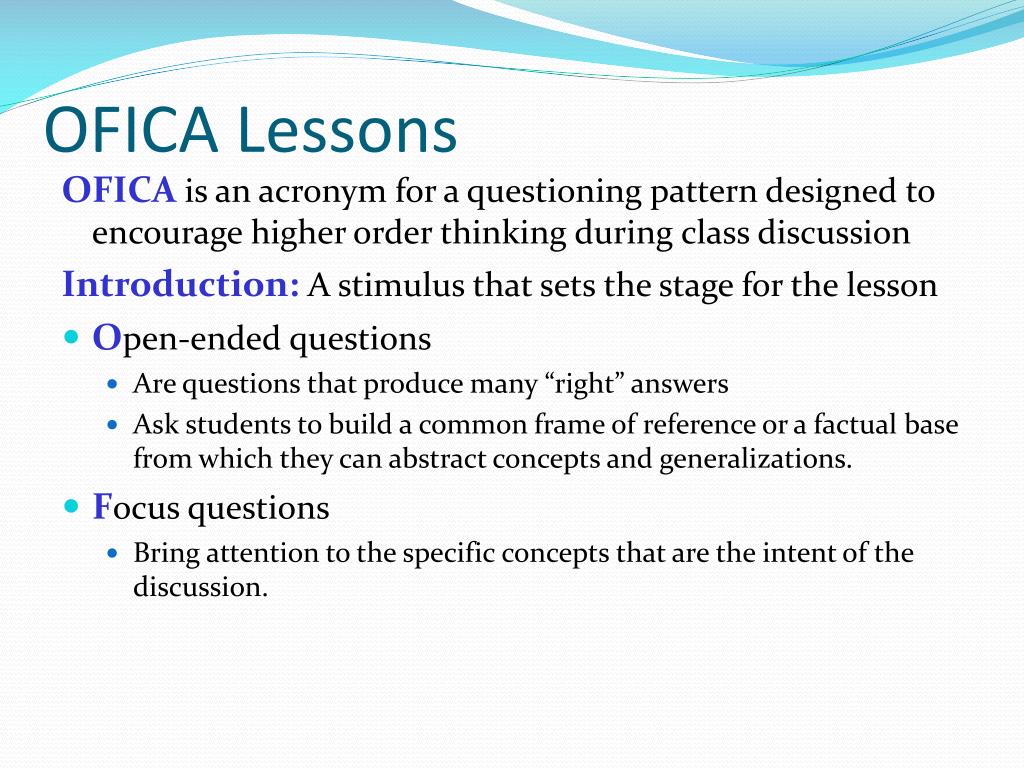 OFICA Lessons

OFICA is an acronym for a questioning pattern designed to encourage higher order thinking during class discussion

Introduction: A stimulus that sets the stage for the lesson

- Open-ended questions
  - Are questions that produce many “right” answers
  - Ask students to build a common frame of reference or a factual base from which they can abstract concepts and generalizations.
- Focus questions
  - Bring attention to the specific concepts that are the intent of the discussion.